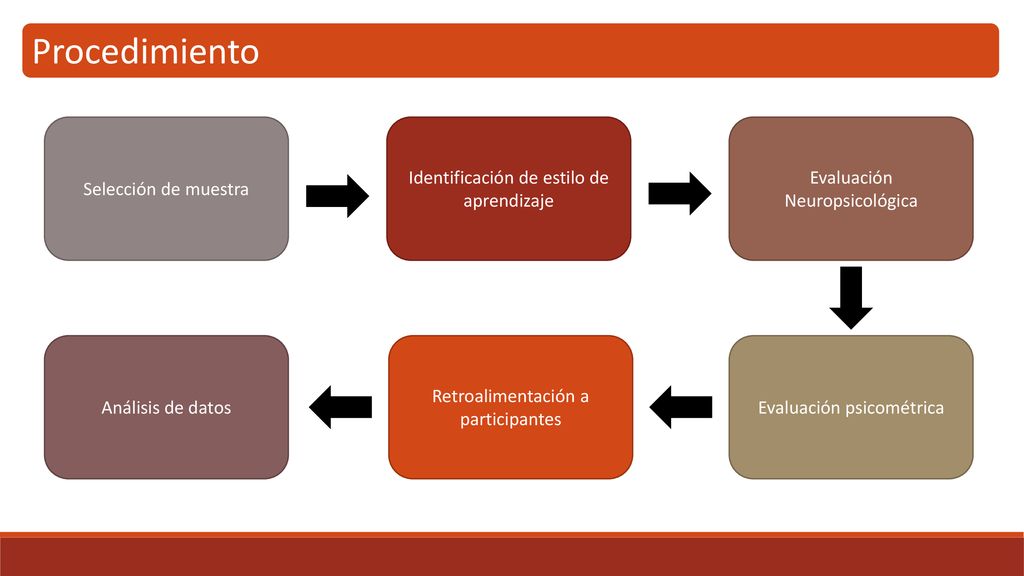 Procedimiento

Selección de muestra

Identificación de estilo de aprendizaje

Evaluación Neuropsicológica

Evaluación psicométrica

Retroalimentación a participantes

Análisis de datos